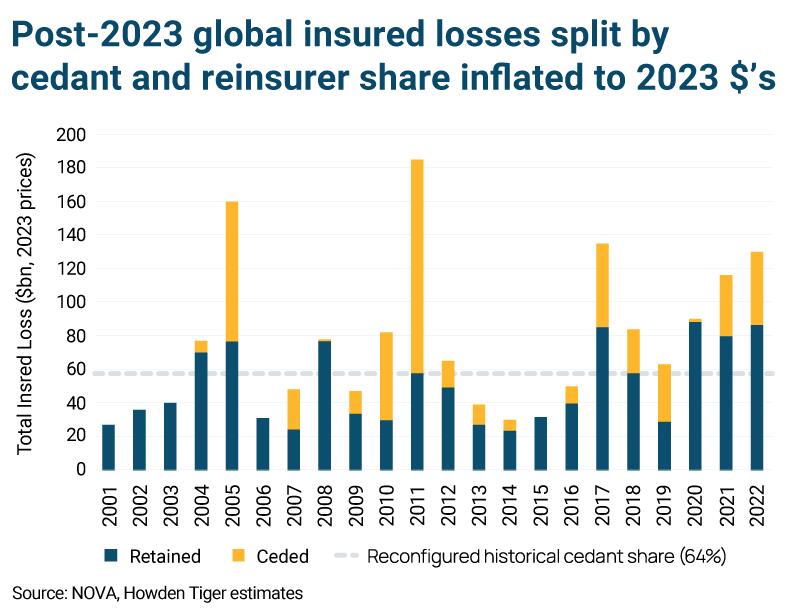 Post-2023 global insured losses split by cedant and reinsurer share inflated to 2023 $'s

Total Insred Loss ($bn, 2023 prices)

200
180
160
140
120
100
80
60
40
20
0

2001
2002
2003
2004
2005
2006
2007
2008
2009
2010
2011
2012
2013
2014
2015
2016
2017
2018
2019
2020
2021
2022

Retained
Ceded
Reconfigured historical cedant share (64%)

Source: NOVA, Howden Tiger estimates